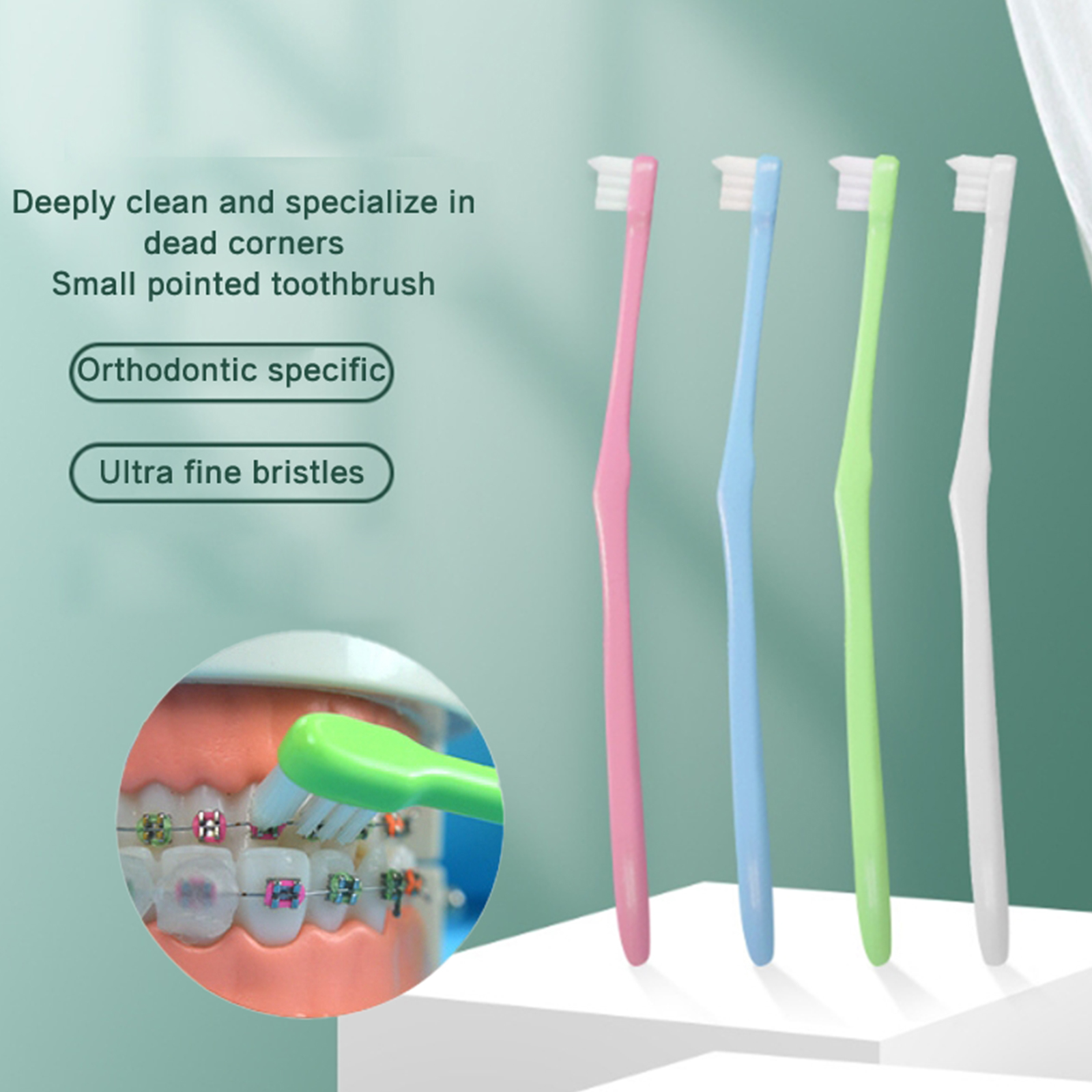 Deeply clean and specialize in dead corners
Small pointed toothbrush

Orthodontic specific

Ultra fine bristles